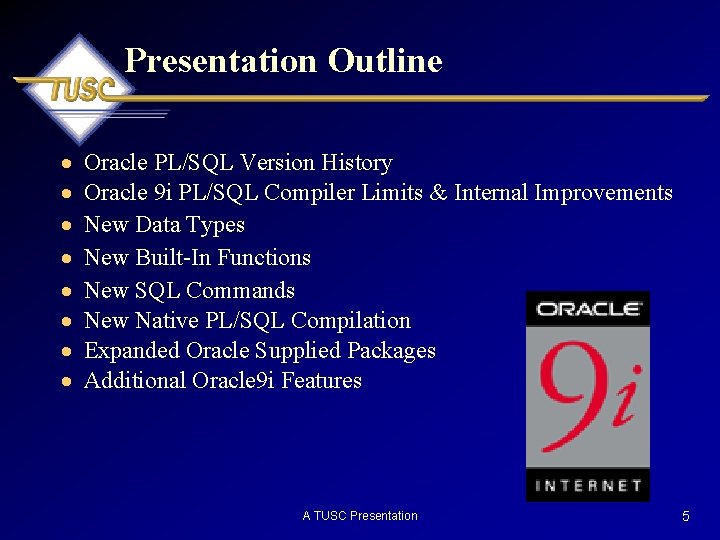 TUSC

Presentation Outline

- Oracle PL/SQL Version History
- Oracle 9i PL/SQL Compiler Limits & Internal Improvements
- New Data Types
- New Built-In Functions
- New SQL Commands
- New Native PL/SQL Compilation
- Expanded Oracle Supplied Packages
- Additional Oracle9i Features

ORACLE
9i
INTERNET

A TUSC Presentation

5